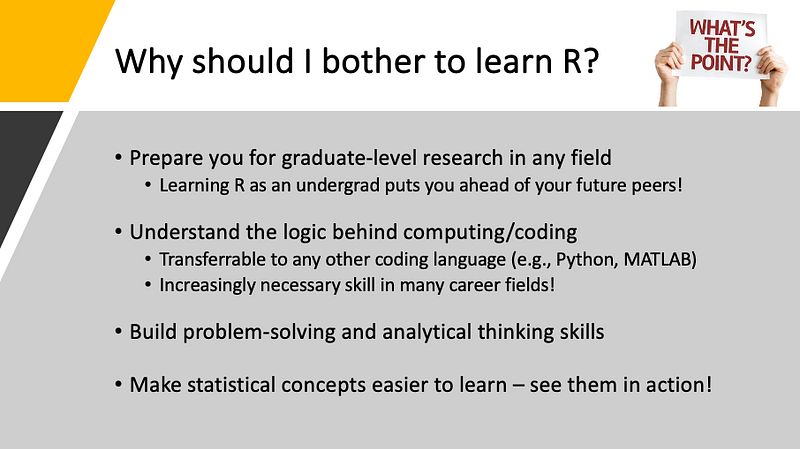 Why should I bother to learn R?

WHAT'S THE POINT?

• Prepare you for graduate-level research in any field
  • Learning R as an undergrad puts you ahead of your future peers!

• Understand the logic behind computing/coding
  • Transferrable to any other coding language (e.g., Python, MATLAB)
  • Increasingly necessary skill in many career fields!

• Build problem-solving and analytical thinking skills

• Make statistical concepts easier to learn – see them in action!